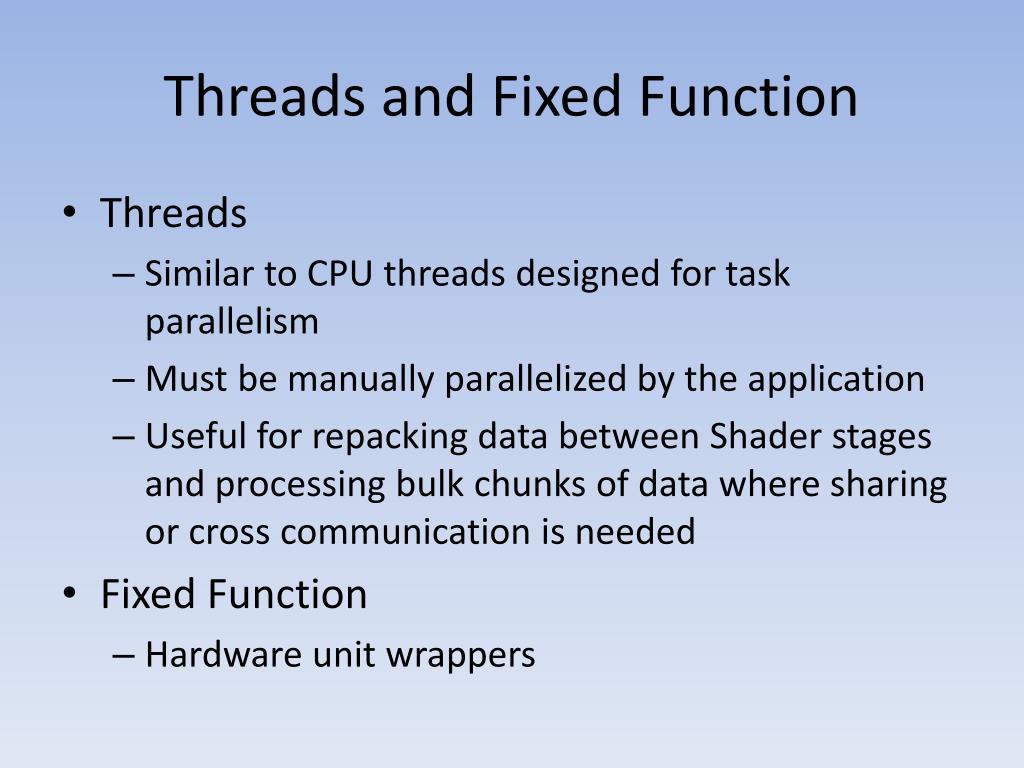 Threads and Fixed Function

• Threads
– Similar to CPU threads designed for task parallelism
– Must be manually parallelized by the application
– Useful for repacking data between Shader stages and processing bulk chunks of data where sharing or cross communication is needed
• Fixed Function
– Hardware unit wrappers